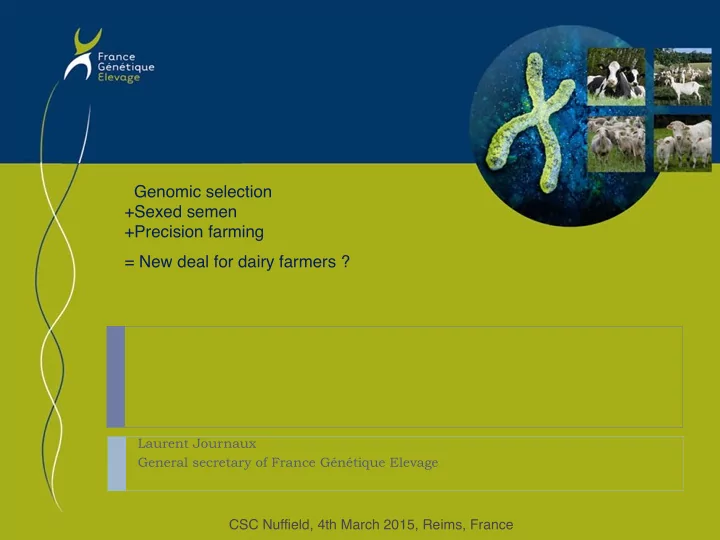 France
Génétique
Elevage

Genomic selection
+Sexed semen
+Precision farming

= New deal for dairy farmers ?

Laurent Journaux
General secretary of France Génétique Elevage

CSC Nuffield, 4th March 2015, Reims, France